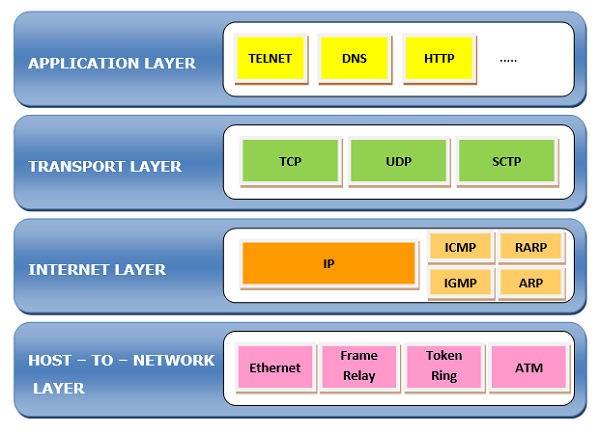 APPLICATION LAYER

TELNET

DNS

HTTP

.....

TRANSPORT LAYER

TCP

UDP

SCTP

INTERNET LAYER

IP

ICMP

RARP

IGMP

ARP

HOST – TO – NETWORK LAYER

Ethernet

Frame Relay

Token Ring

ATM